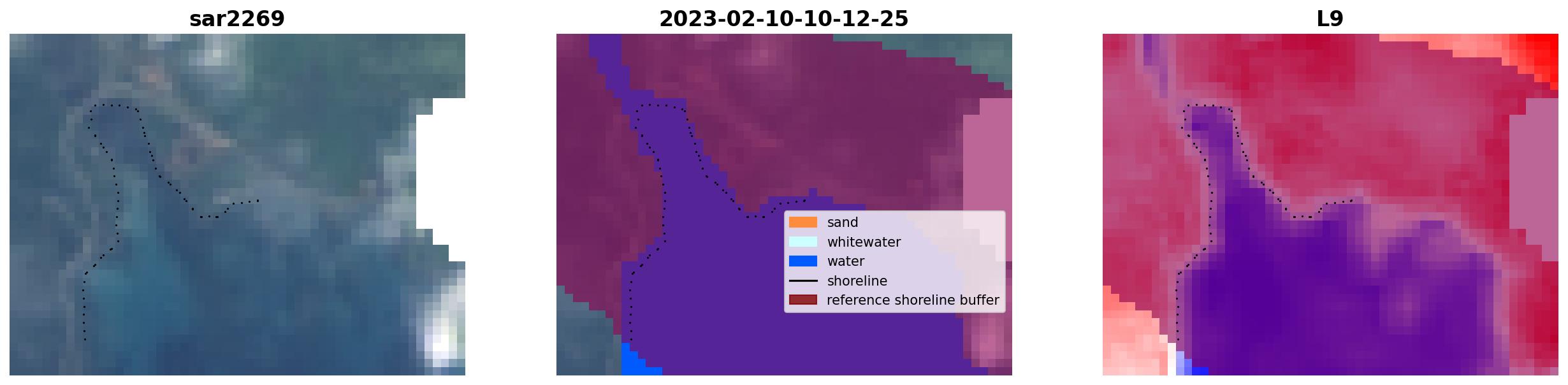 sar2269

2023-02-10-10-12-25

sand
whitewater
water
shoreline
reference shoreline buffer

L9